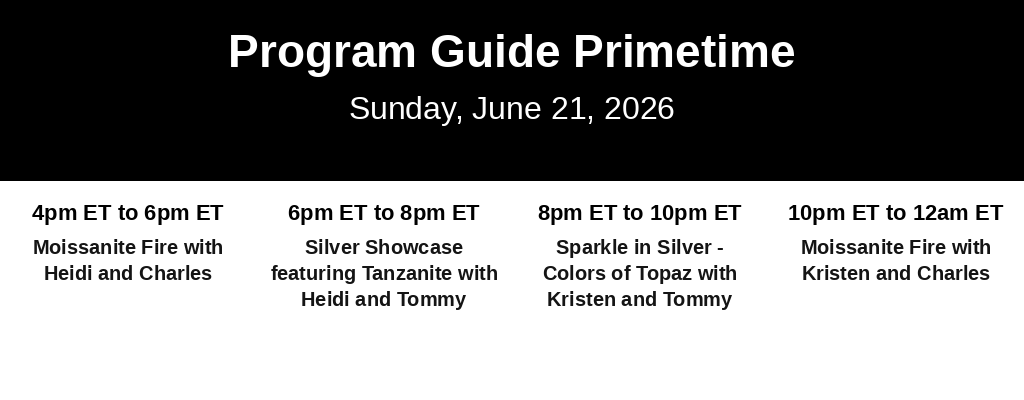 Program Guide Primetime

Sunday, June 21, 2026

4pm ET to 6pm ET

Moissanite Fire with Heidi and Charles

6pm ET to 8pm ET

Silver Showcase featuring Tanzanite with Heidi and Tommy

8pm ET to 10pm ET

Sparkle in Silver - Colors of Topaz with Kristen and Tommy

10pm ET to 12am ET

Moissanite Fire with Kristen and Charles